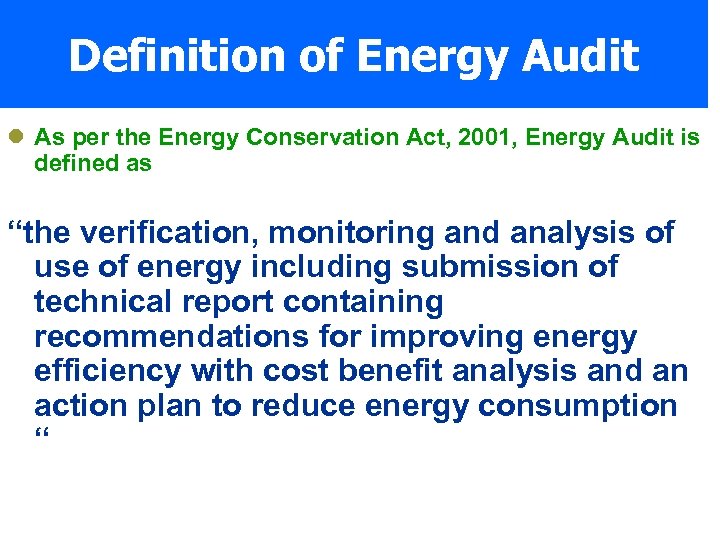 Definition of Energy Audit

As per the Energy Conservation Act, 2001, Energy Audit is defined as

“the verification, monitoring and analysis of use of energy including submission of technical report containing recommendations for improving energy efficiency with cost benefit analysis and an action plan to reduce energy consumption “